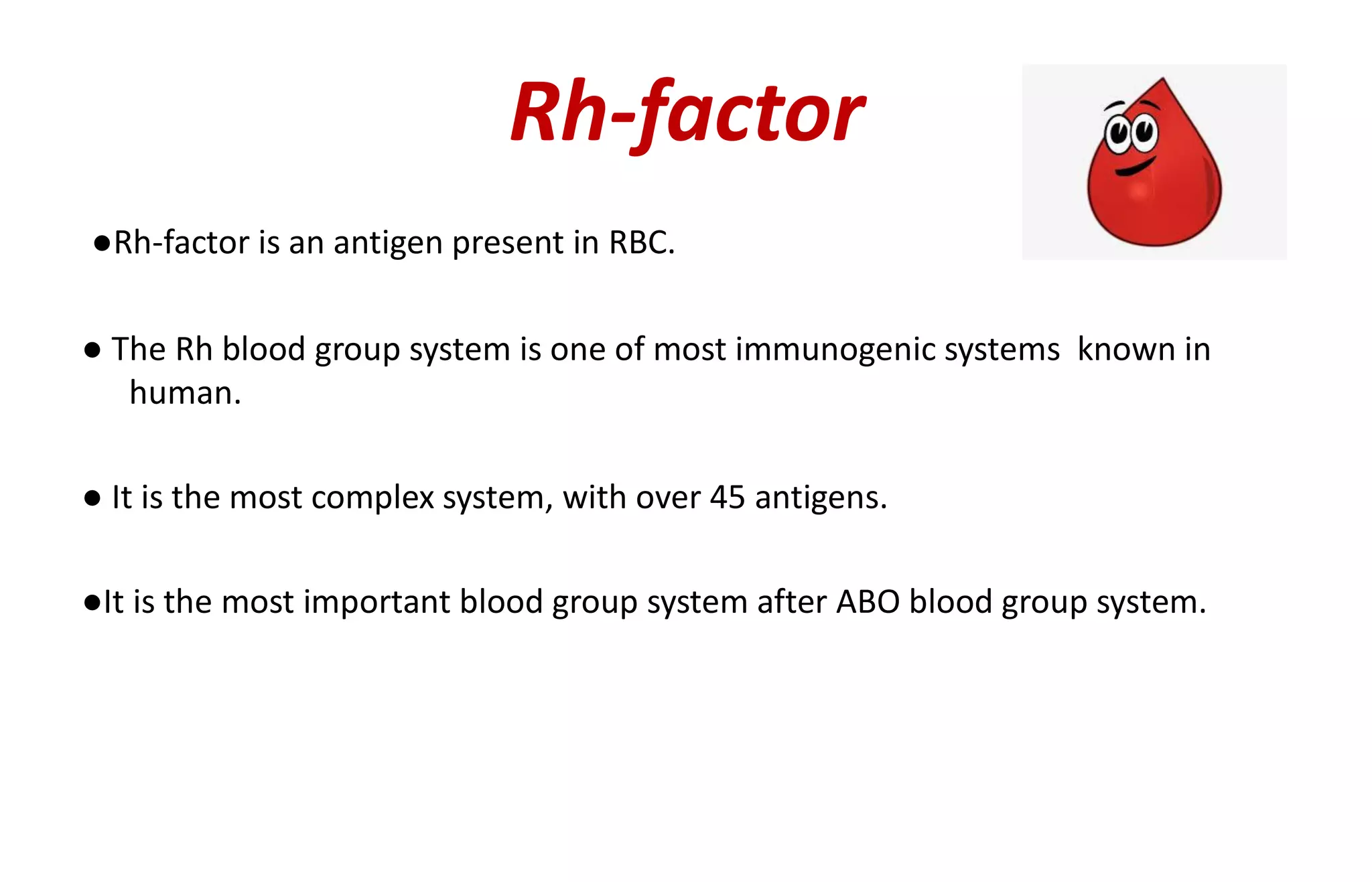 Rh-factor

●Rh-factor is an antigen present in RBC.

● The Rh blood group system is one of most immunogenic systems known in human.

● It is the most complex system, with over 45 antigens.

●It is the most important blood group system after ABO blood group system.